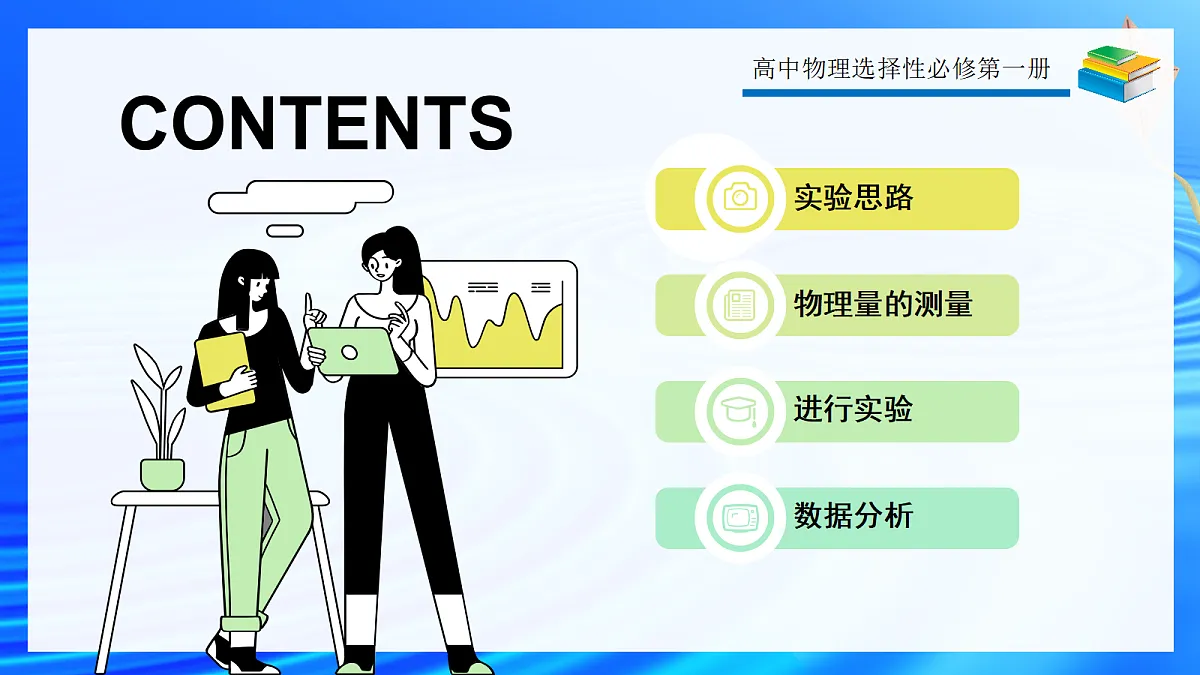 高中物理选择性必修第一册

CONTENTS

实验思路

物理量的测量

进行实验

数据分析